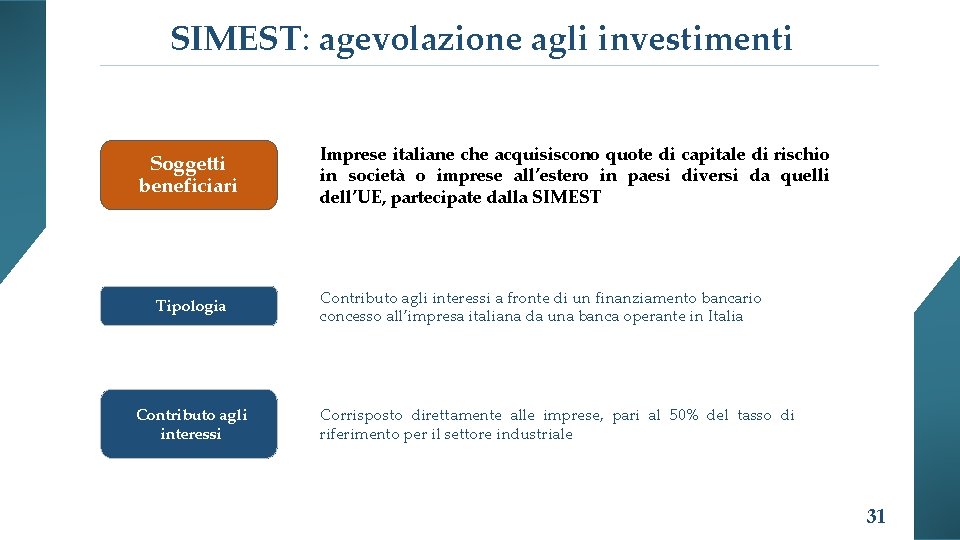 SIMEST: agevolazione agli investimenti

Soggetti beneficiari

Imprese italiane che acquisiscono quote di capitale di rischio in società o imprese all'estero in paesi diversi da quelli dell'UE, partecipate dalla SIMEST

Tipologia

Contributo agli interessi a fronte di un finanziamento bancario concesso all'impresa italiana da una banca operante in Italia

Contributo agli interessi

Corrisposto direttamente alle imprese, pari al 50% del tasso di riferimento per il settore industriale

31